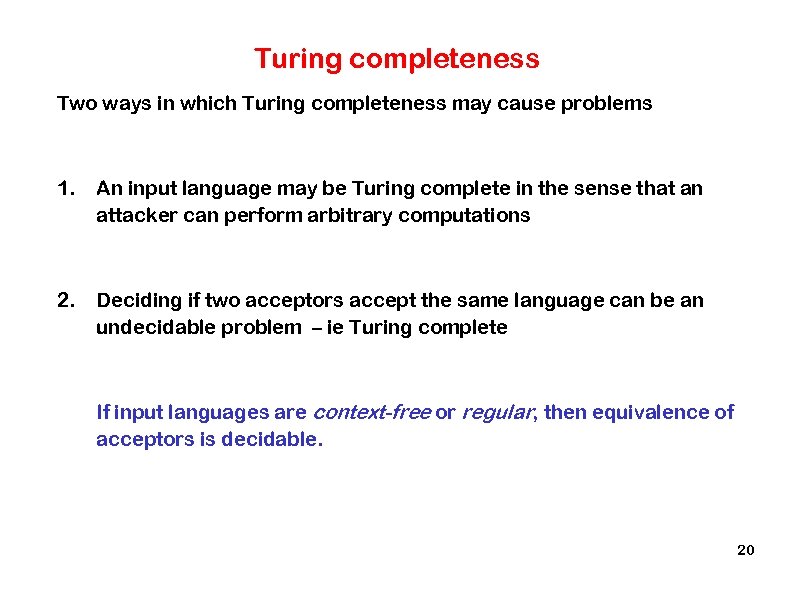 Turing completeness

Two ways in which Turing completeness may cause problems

1. An input language may be Turing complete in the sense that an attacker can perform arbitrary computations

2. Deciding if two acceptors accept the same language can be an undecidable problem – ie Turing complete

If input languages are context-free or regular, then equivalence of acceptors is decidable.

20